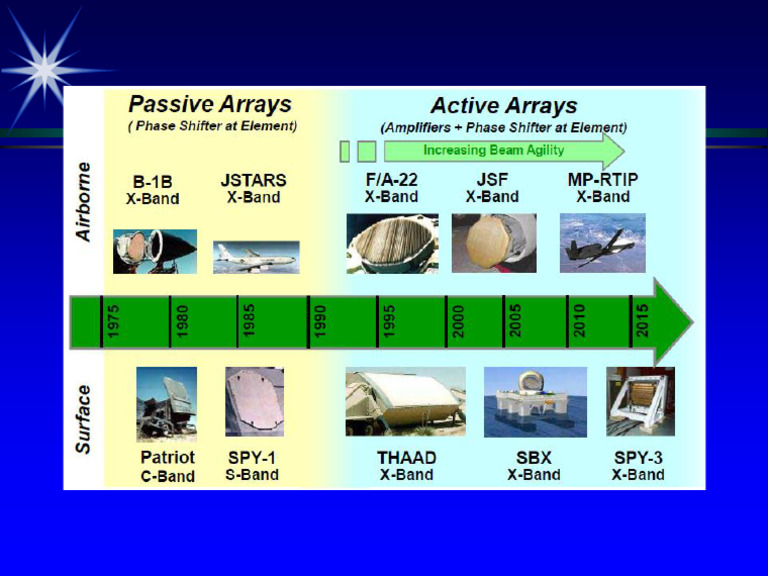 Passive Arrays
( Phase Shifter at Element)

Active Arrays
(Amplifiers + Phase Shifter at Element)

Increasing Beam Agility

Airborne

B-1B
X-Band

JSTARS
X-Band

F/A-22
X-Band

JSF
X-Band

MP-RTIP
X-Band

1975 1980 1985 1990 1995 2000 2005 2010 2015

Surface

Patriot
C-Band

SPY-1
S-Band

THAAD
X-Band

SBX
X-Band

SPY-3
X-Band